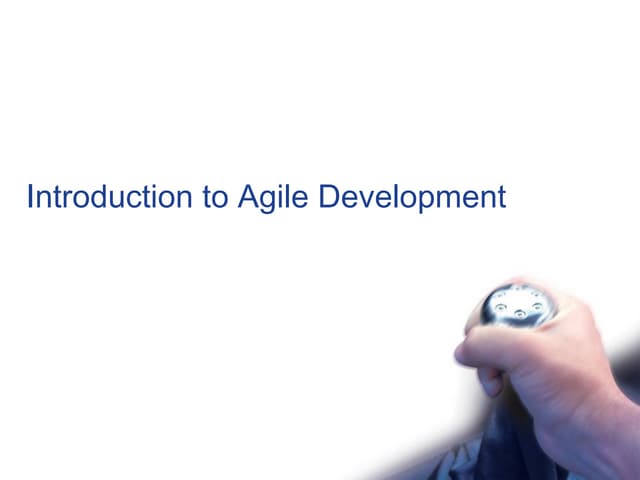 Introduction to Agile Development